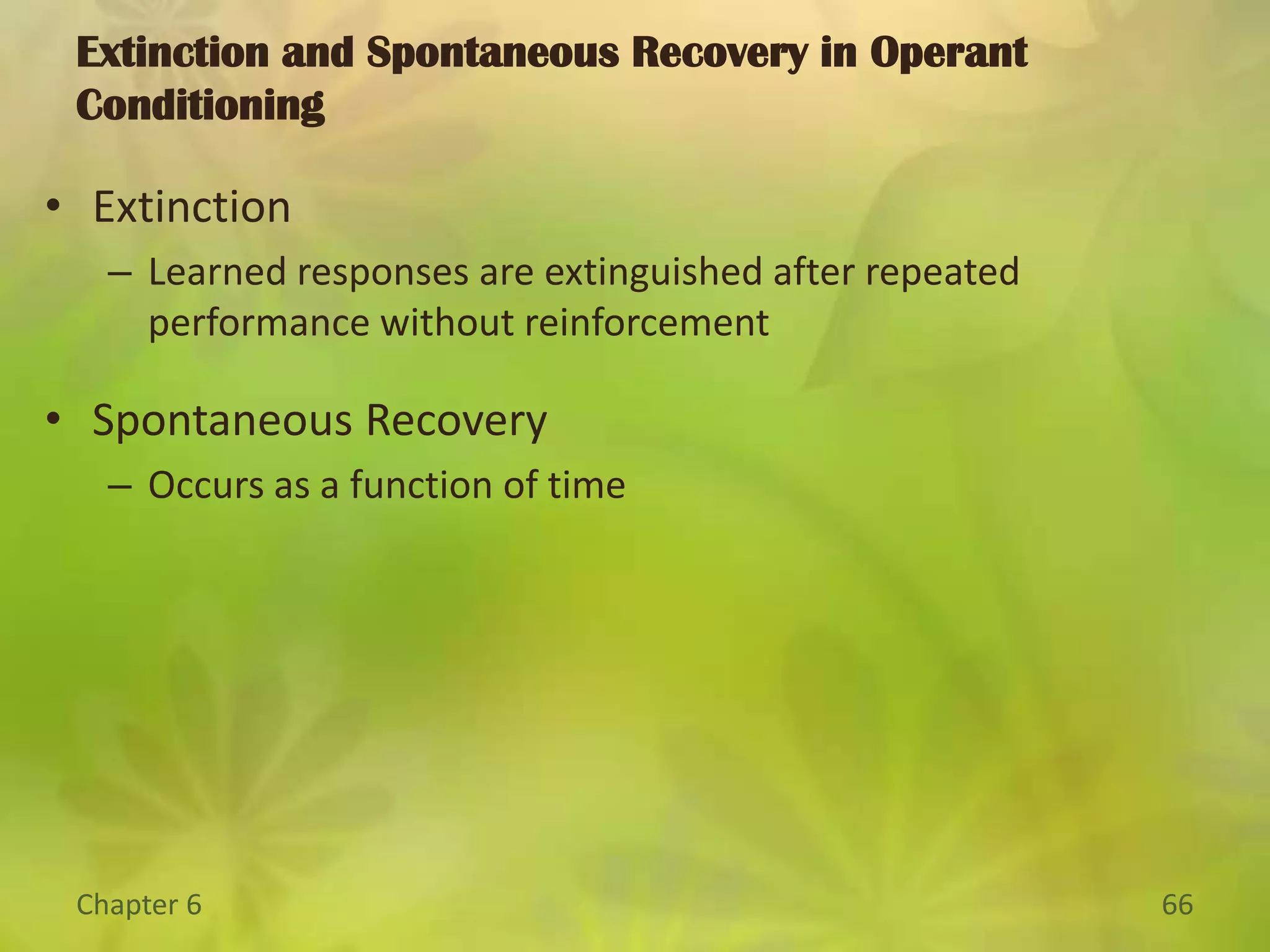 Extinction and Spontaneous Recovery in Operant Conditioning

• Extinction
– Learned responses are extinguished after repeated performance without reinforcement

• Spontaneous Recovery
– Occurs as a function of time

Chapter 6

66